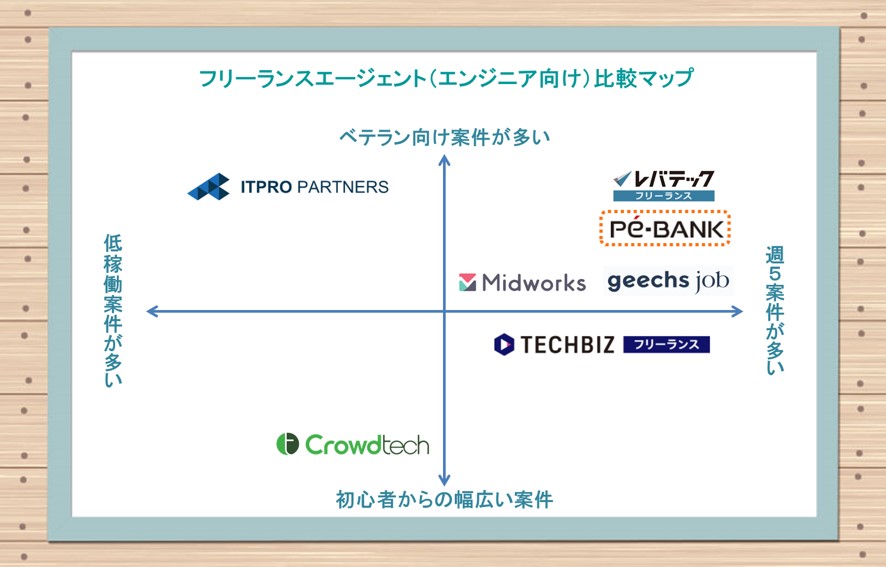 フリーランスエージェント（エンジニア向け）比較マップ

ベテラン向け案件が多い

ITPRO PARTNERS

レバテック
フリーランス

Pe-BANK

低稼働案件が多い

Midworks

geechs job

週5案件が多い

TECHBIZ フリーランス

Crowdtech

初心者からの幅広い案件